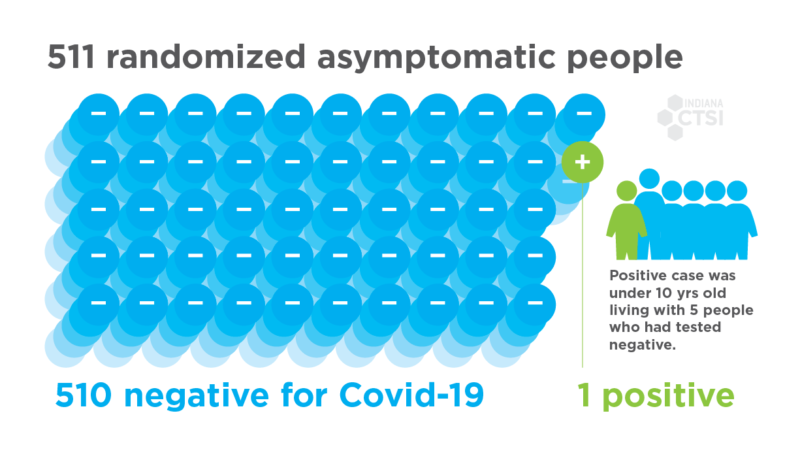 511 randomized asymptomatic people

INDIANA CTSI

Positive case was under 10 yrs old living with 5 people who had tested negative.

510 negative for Covid-19

1 positive